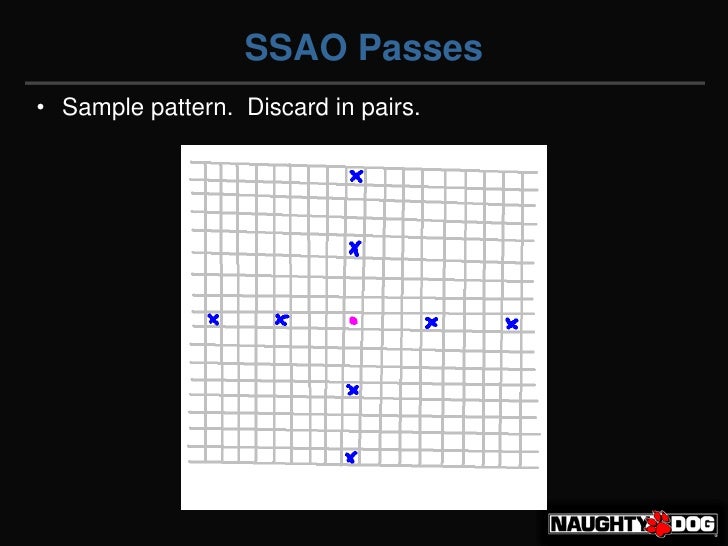 SSAO Passes

• Sample pattern. Discard in pairs.

NAUGHTY DOG